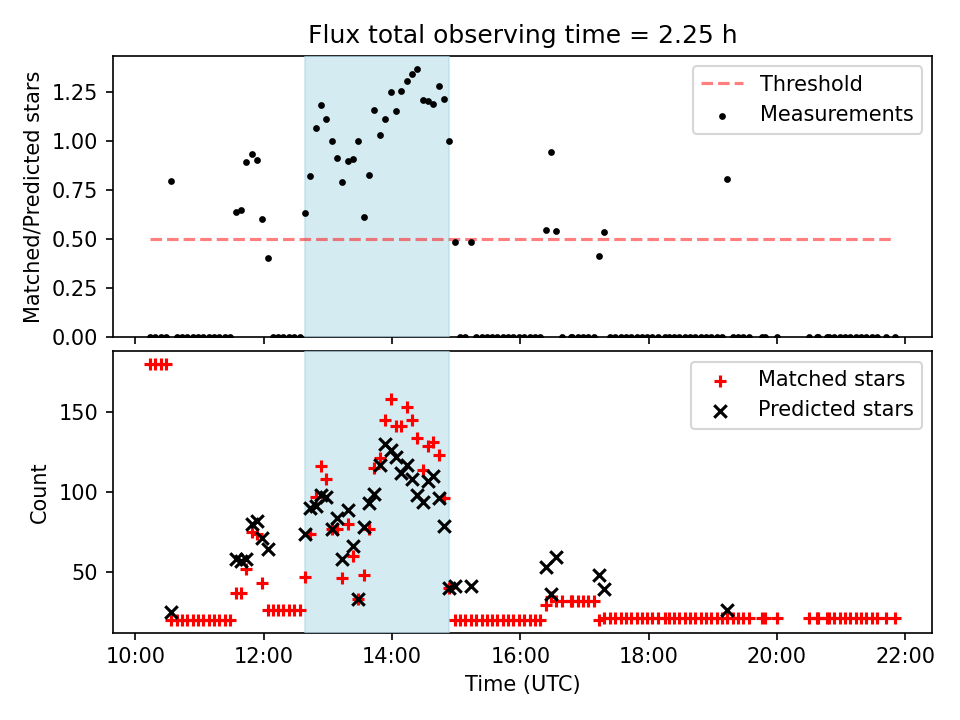 Flux total observing time = 2.25 h

Matched/Predicted stars

1.25
1.00
0.75
0.50
0.25
0.00

Threshold
Measurements

Count

150
100
50

Matched stars
Predicted stars

10:00
12:00
14:00
16:00
18:00
20:00
22:00

Time (UTC)